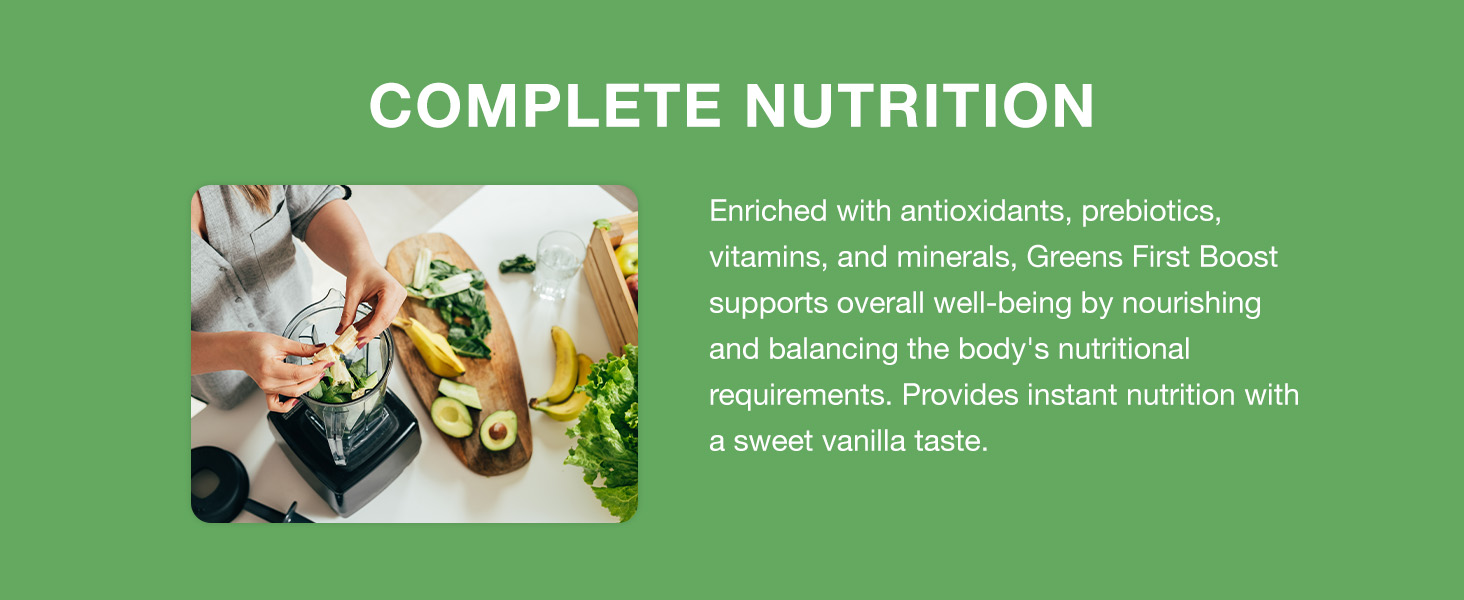 COMPLETE NUTRITION

Enriched with antioxidants, prebiotics, vitamins, and minerals, Greens First Boost supports overall well-being by nourishing and balancing the body's nutritional requirements. Provides instant nutrition with a sweet vanilla taste.